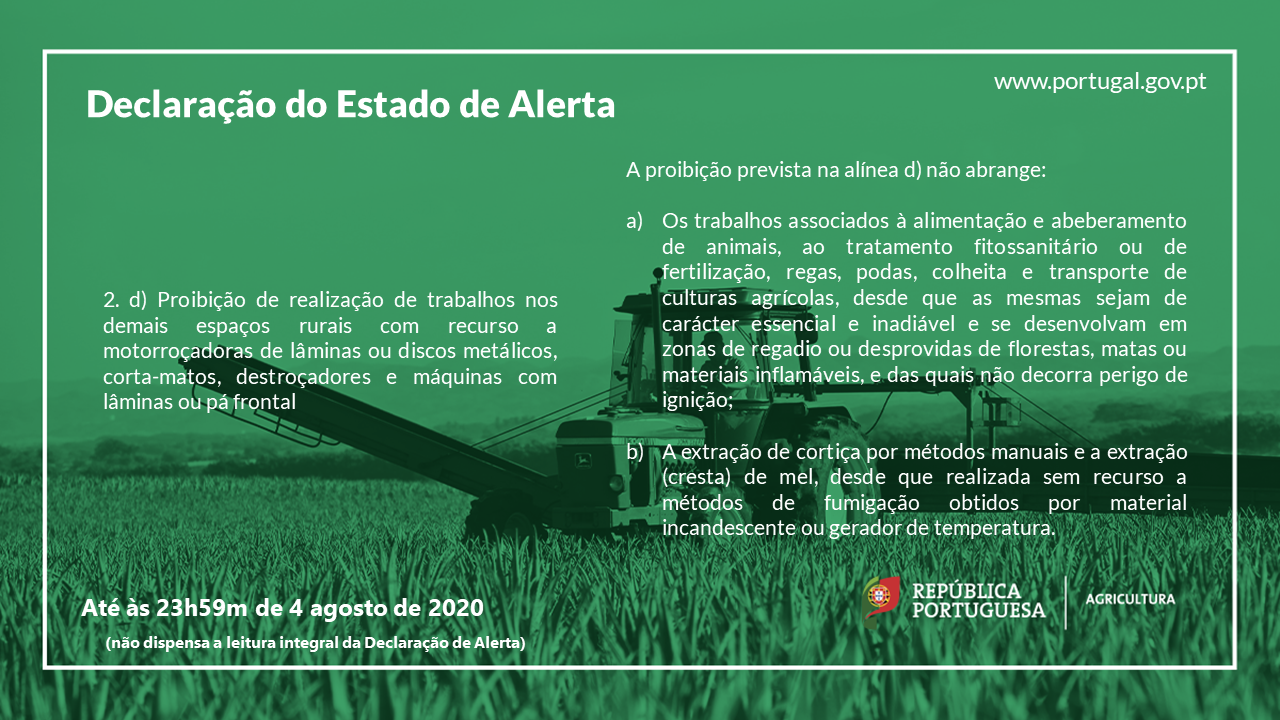 www.portugal.gov.pt

Declaração do Estado de Alerta

2. d) Proibição de realização de trabalhos nos demais espaços rurais com recurso a motorroçadoras de lâminas ou discos metálicos, corta-matos, destroçadores e máquinas com lâminas ou pá frontal

A proibição prevista na alínea d) não abrange:

a) Os trabalhos associados à alimentação e abeberamento de animais, ao tratamento fitossanitário ou de fertilização, regas, podas, colheita e transporte de culturas agrícolas, desde que as mesmas sejam de carácter essencial e inadiável e se desenvolvam em zonas de regadio ou desprovidas de florestas, matas ou materiais inflamáveis, e das quais não decorra perigo de ignição;

b) A extração de cortiça por métodos manuais e a extração (cresta) de mel, desde que realizada sem recurso a métodos de fumigação obtidos por material incandescente ou gerador de temperatura.

Até às 23h59m de 4 agosto de 2020

(não dispensa a leitura integral da Declaração de Alerta)

REPÚBLICA PORTUGUESA

AGRICULTURA